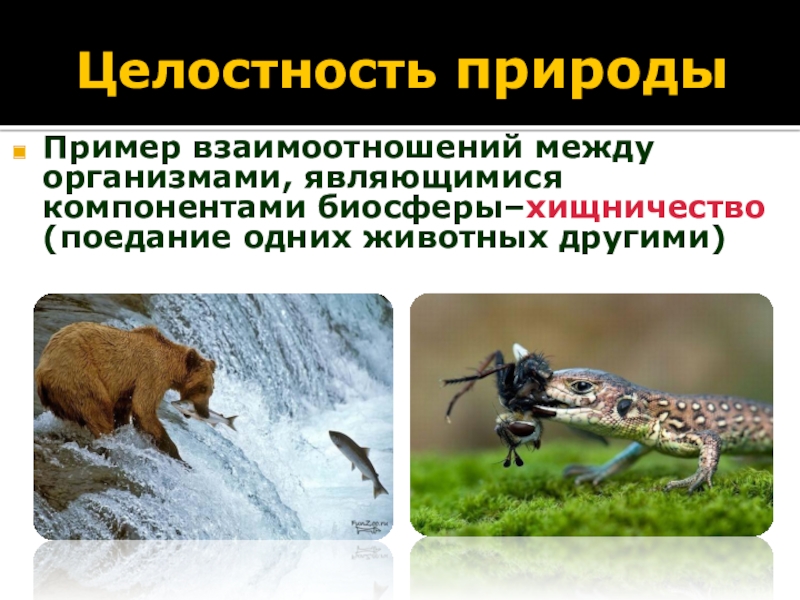 Целостность природы

Пример взаимоотношений между организмами, являющимися компонентами биосферы–хищничество (поедание одних животных другими)

FunZoo.ru